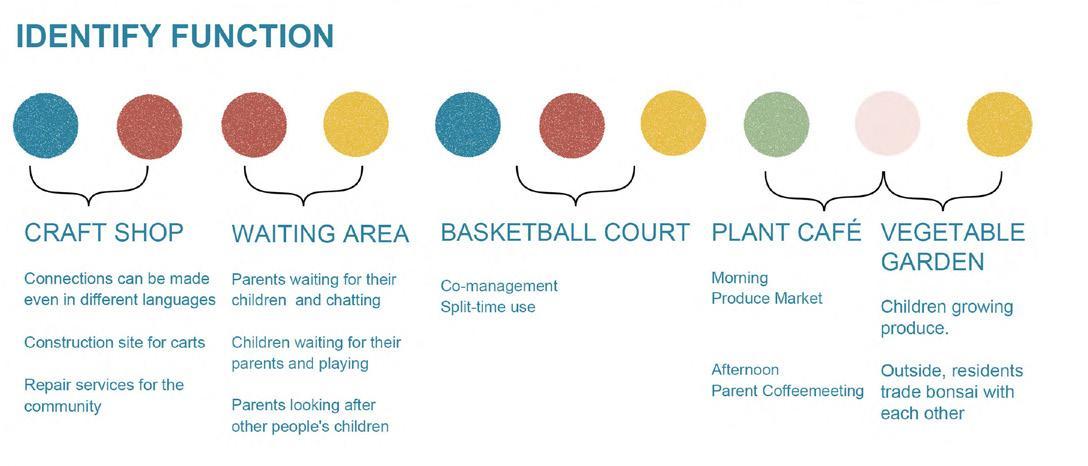 IDENTIFY FUNCTION

CRAFT SHOP

Connections can be made even in different languages

Construction site for carts

Repair services for the community

WAITING AREA

Parents waiting for their children and chatting

Children waiting for their parents and playing

Parents looking after other people's children

BASKETBALL COURT

Co-management
Split-time use

PLANT CAFÉ

Morning
Produce Market

Afternoon
Parent Coffeemeeting

VEGETABLE GARDEN

Children growing produce.

Outside, residents trade bonsai with each other